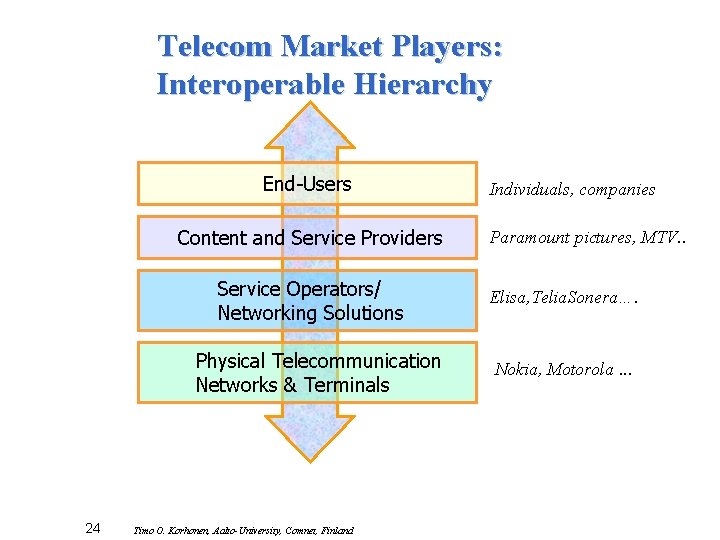 Telecom Market Players:
Interoperable Hierarchy

End-Users

Individuals, companies

Content and Service Providers

Paramount pictures, MTV..

Service Operators/
Networking Solutions

Elisa,TeliaSonera….

Physical Telecommunication
Networks & Terminals

Nokia, Motorola ...

24

Timo O. Korhonen, Aalto-University, Comnet, Finland